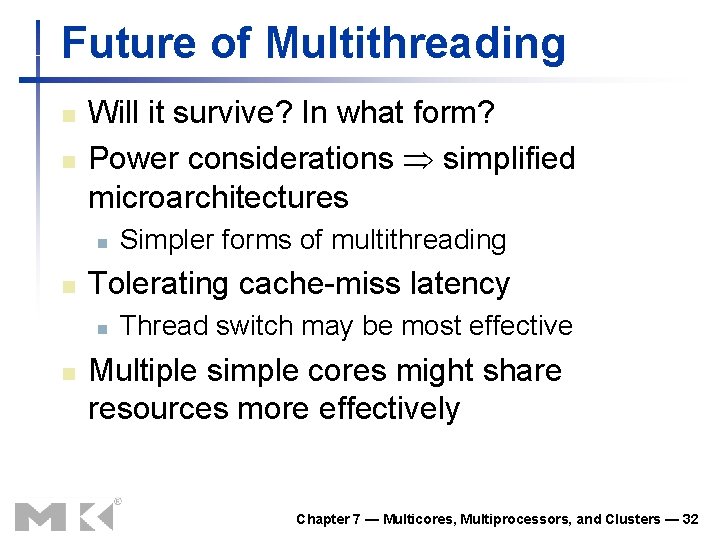 Future of Multithreading

Will it survive? In what form?

Power considerations $\Rightarrow$ simplified microarchitectures

Simpler forms of multithreading

Tolerating cache-miss latency

Thread switch may be most effective

Multiple simple cores might share resources more effectively

MK®

Chapter 7 — Multicores, Multiprocessors, and Clusters — 32